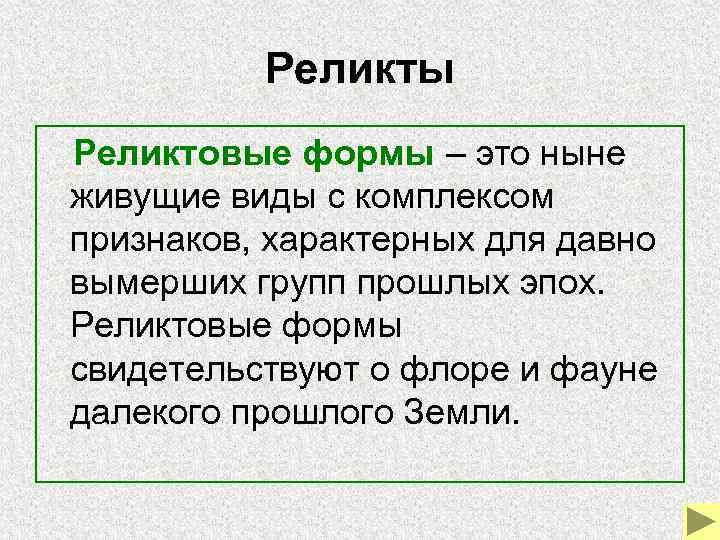 Реликты

Реликтовые формы – это ныне живущие виды с комплексом признаков, характерных для давно вымерших групп прошлых эпох. Реликтовые формы свидетельствуют о флоре и фауне далекого прошлого Земли.